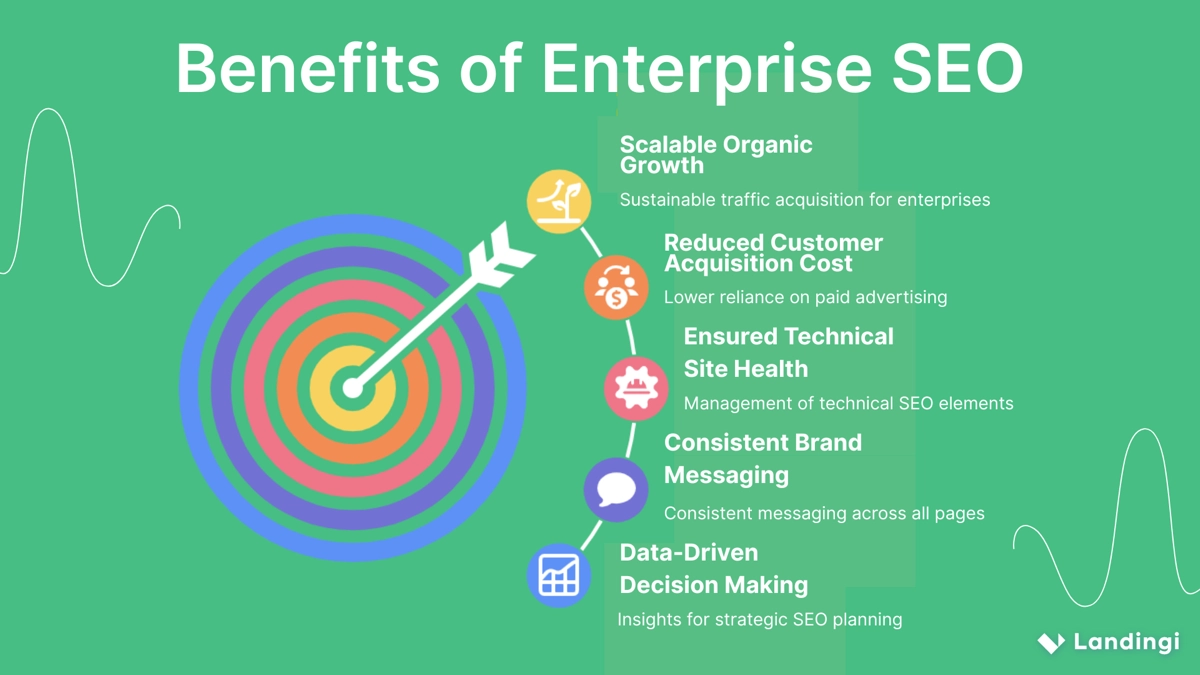 Benefits of Enterprise SEO

Scalable Organic Growth

Sustainable traffic acquisition for enterprises

Reduced Customer Acquisition Cost

Lower reliance on paid advertising

Ensured Technical Site Health

Management of technical SEO elements

Consistent Brand Messaging

Consistent messaging across all pages

Data-Driven Decision Making

Insights for strategic SEO planning

Landingi